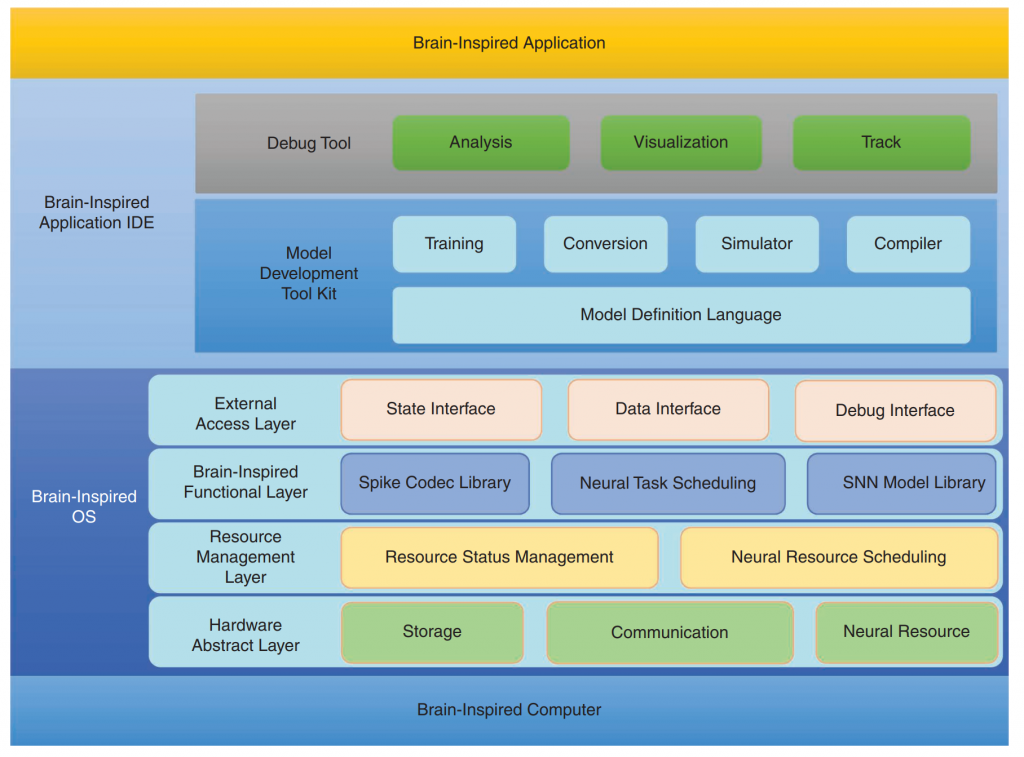 Brain-Inspired Application

Brain-Inspired Application IDE

Debug Tool

Analysis

Visualization

Track

Model Development Tool Kit

Training

Conversion

Simulator

Compiler

Model Definition Language

Brain-Inspired OS

External Access Layer

State Interface

Data Interface

Debug Interface

Brain-Inspired Functional Layer

Spike Codec Library

Neural Task Scheduling

SNN Model Library

Resource Management Layer

Resource Status Management

Neural Resource Scheduling

Hardware Abstract Layer

Storage

Communication

Neural Resource

Brain-Inspired Computer